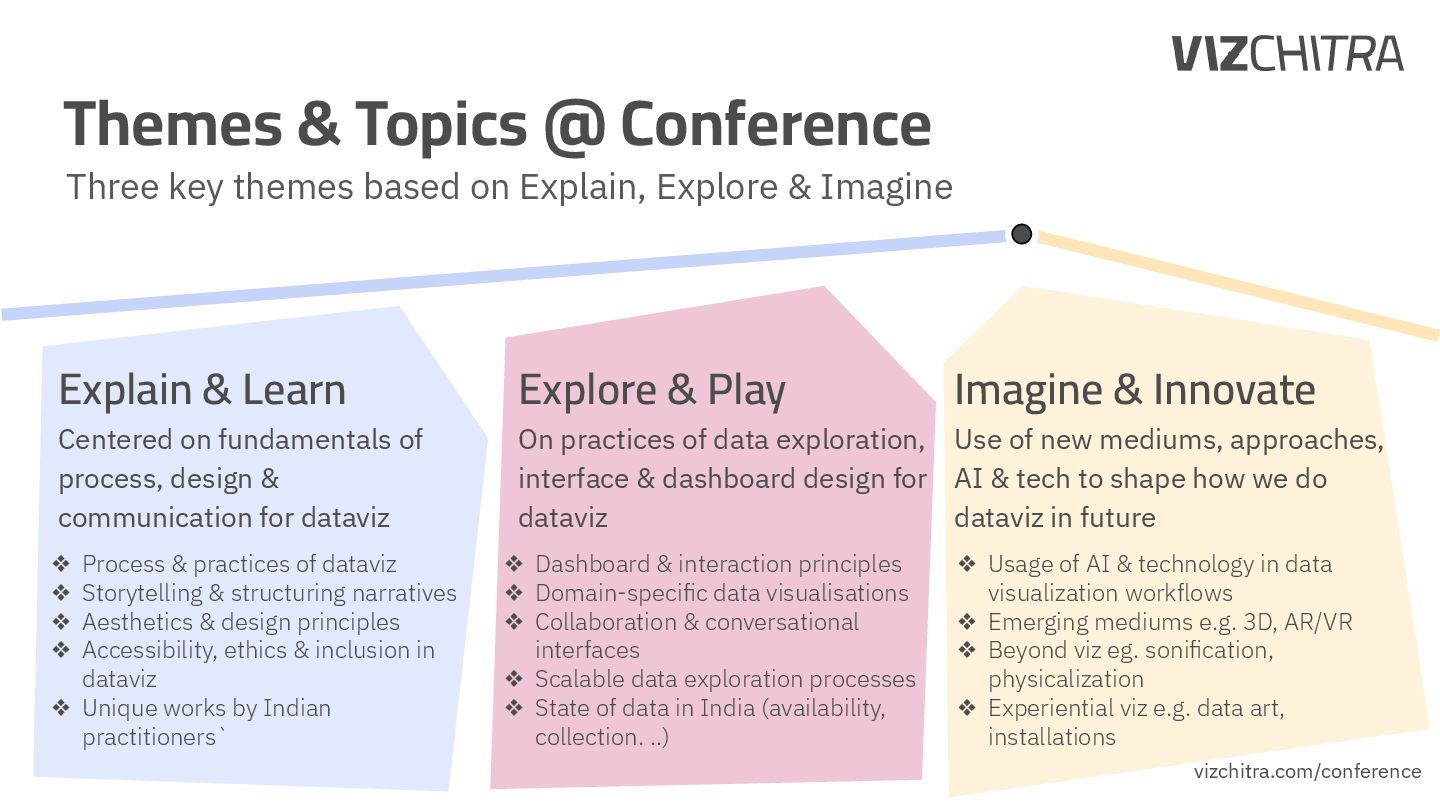 VIZCHITRA

Themes & Topics @ Conference

Three key themes based on Explain, Explore & Imagine

Explain & Learn

Centered on fundamentals of process, design & communication for dataviz

❖ Process & practices of dataviz
❖ Storytelling & structuring narratives
❖ Aesthetics & design principles
❖ Accessibility, ethics & inclusion in dataviz
❖ Unique works by Indian practitioners`

Explore & Play

On practices of data exploration, interface & dashboard design for dataviz

❖ Dashboard & interaction principles
❖ Domain-specific data visualisations
❖ Collaboration & conversational interfaces
❖ Scalable data exploration processes
❖ State of data in India (availability, collection. ..)

Imagine & Innovate

Use of new mediums, approaches, AI & tech to shape how we do dataviz in future

❖ Usage of AI & technology in data visualization workflows
❖ Emerging mediums e.g. 3D, AR/VR
❖ Beyond viz eg. sonification, physicalization
❖ Experiential viz e.g. data art, installations

vizchitra.com/conference